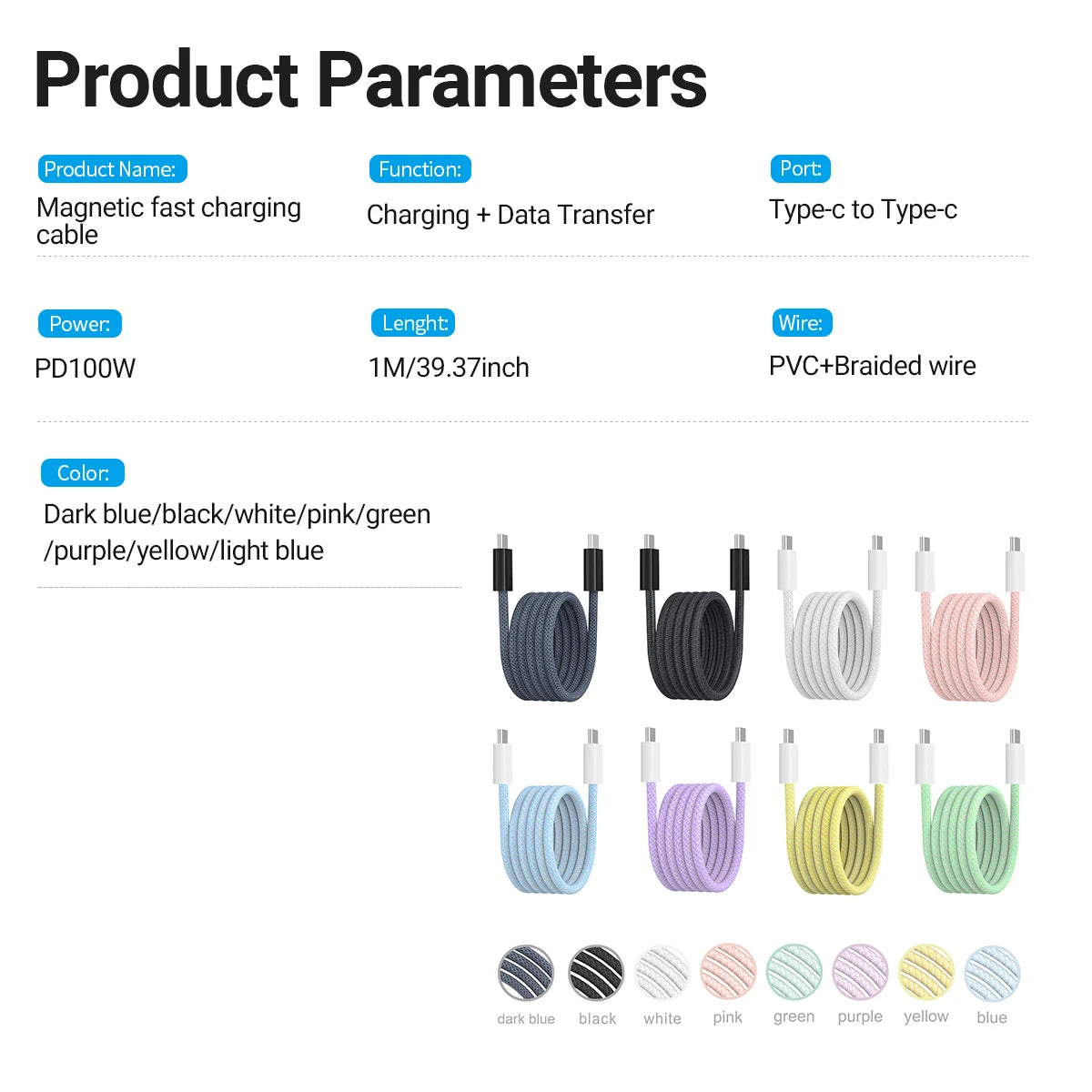 Product Parameters

Product Name:
Magnetic fast charging cable

Function:
Charging + Data Transfer

Port:
Type-c to Type-c

Power:
PD100W

Lenght:
1M/39.37inch

Wire:
PVC+Braided wire

Color:
Dark blue/black/white/pink/green /purple/yellow/light blue

dark blue black white pink green purple yellow blue